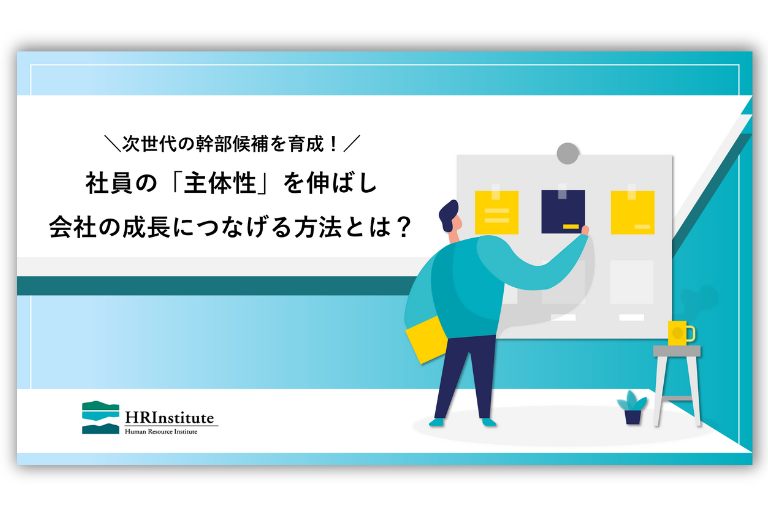 ＼次世代の幹部候補を育成！／
社員の「主体性」を伸ばし
会社の成長につなげる方法とは？

HRInstitute
Human Resource Institute